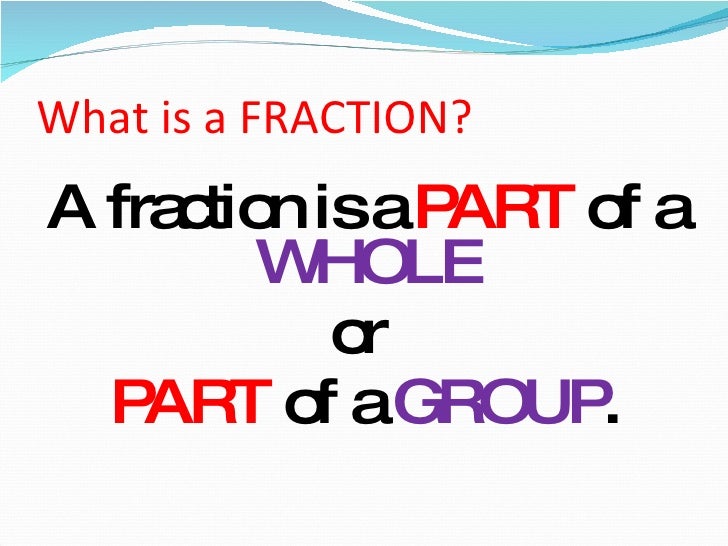 What is a FRACTION?

A fraction is a PART of a WHOLE or PART of a GROUP.